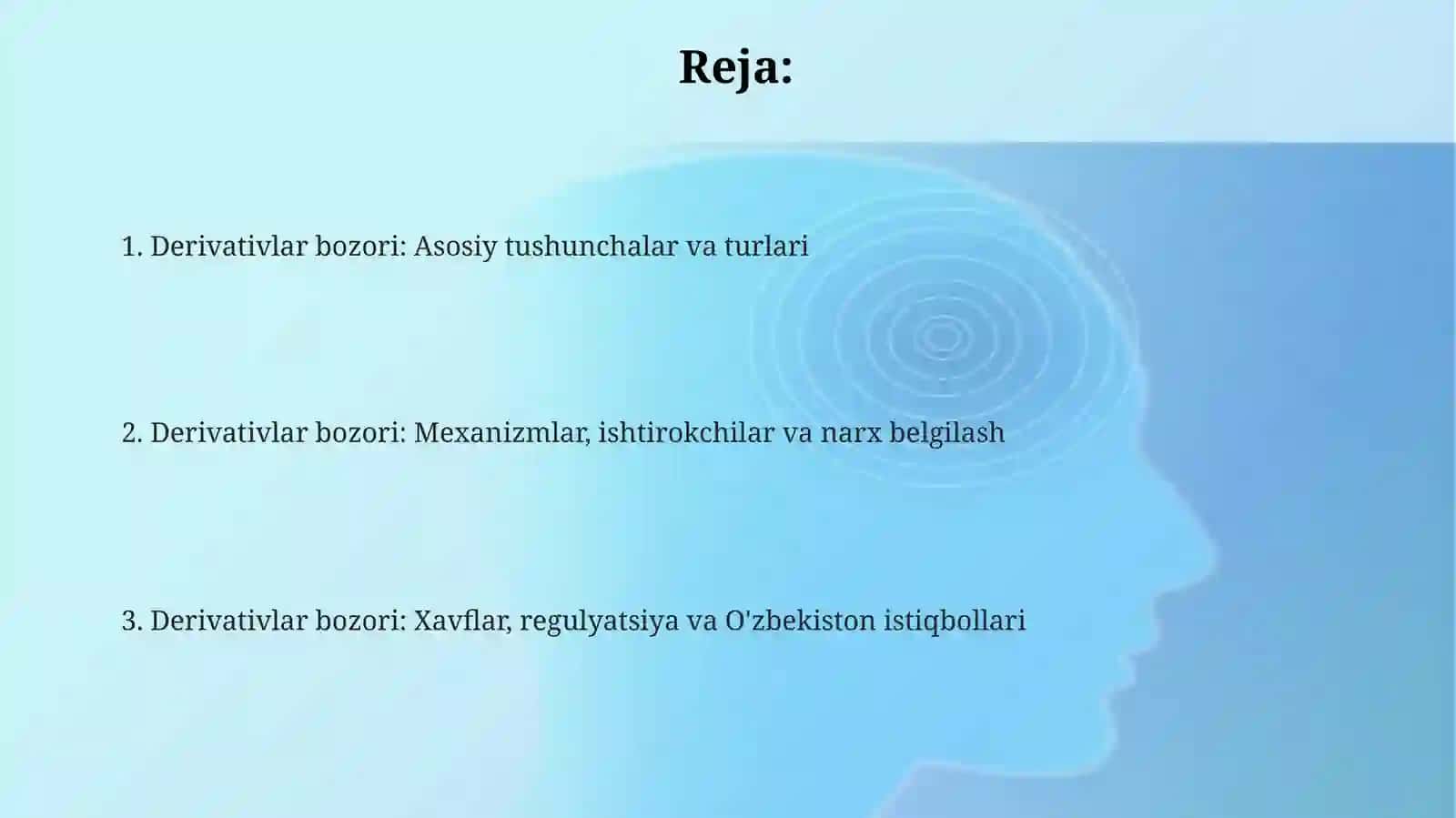 Reja:

1. Derivativlar bozori: Asosiy tushunchalar va turlari

2. Derivativlar bozori: Mexanizmlar, ishtirokchilar va narx belgilash

3. Derivativlar bozori: Xavflar, regulyatsiya va O'zbekiston istiqbollari